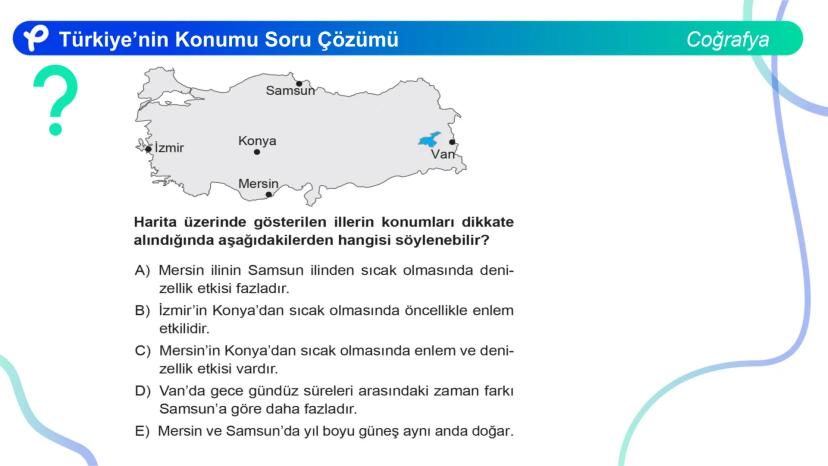 Türkiye'nin Konumu Soru Çözümü

Coğrafya

?

Samsun
İzmir
Konya
Van
Mersin

Harita üzerinde gösterilen illerin konumları dikkate alındığında aşağıdakilerden hangisi söylenebilir?

A) Mersin ilinin Samsun ilinden sıcak olmasında denizellik etkisi fazladır.

B) İzmir'in Konya'dan sıcak olmasında öncellikle enlem etkilidir.

C) Mersin'in Konya'dan sıcak olmasında enlem ve denizellik etkisi vardır.

D) Van'da gece gündüz süreleri arasındaki zaman farkı Samsun'a göre daha fazladır.

E) Mersin ve Samsun'da yıl boyu güneş aynı anda doğar.